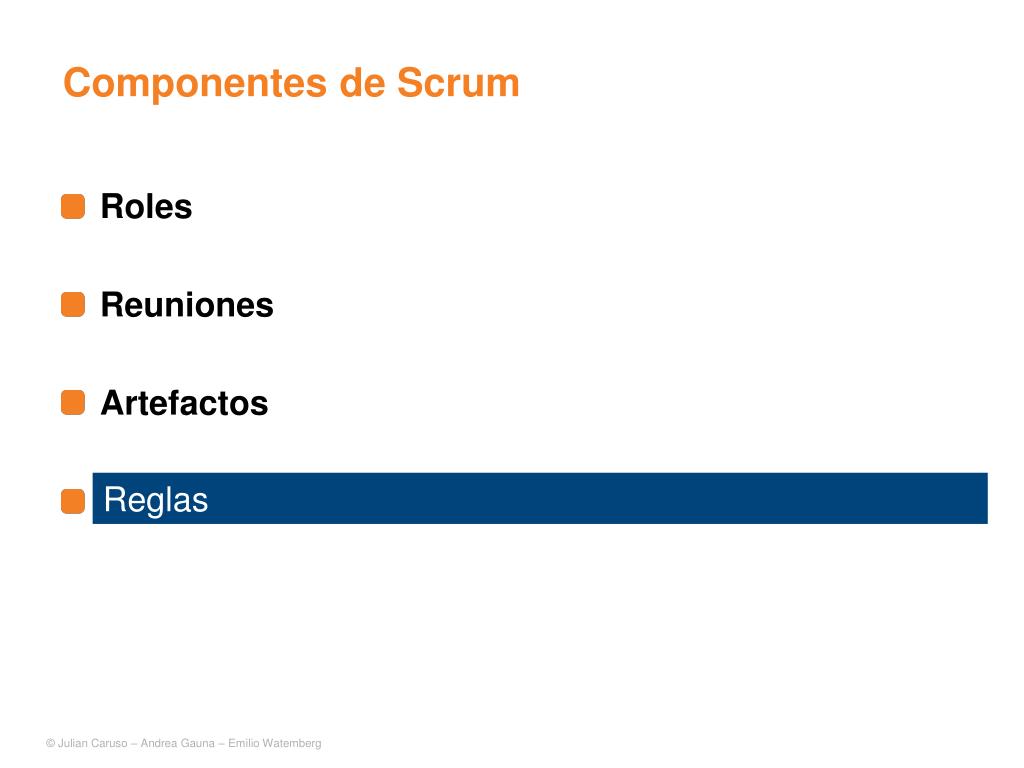 Componentes de Scrum

Roles

Reuniones

Artefactos

Reglas

© Julian Caruso – Andrea Gauna – Emilio Watemberg